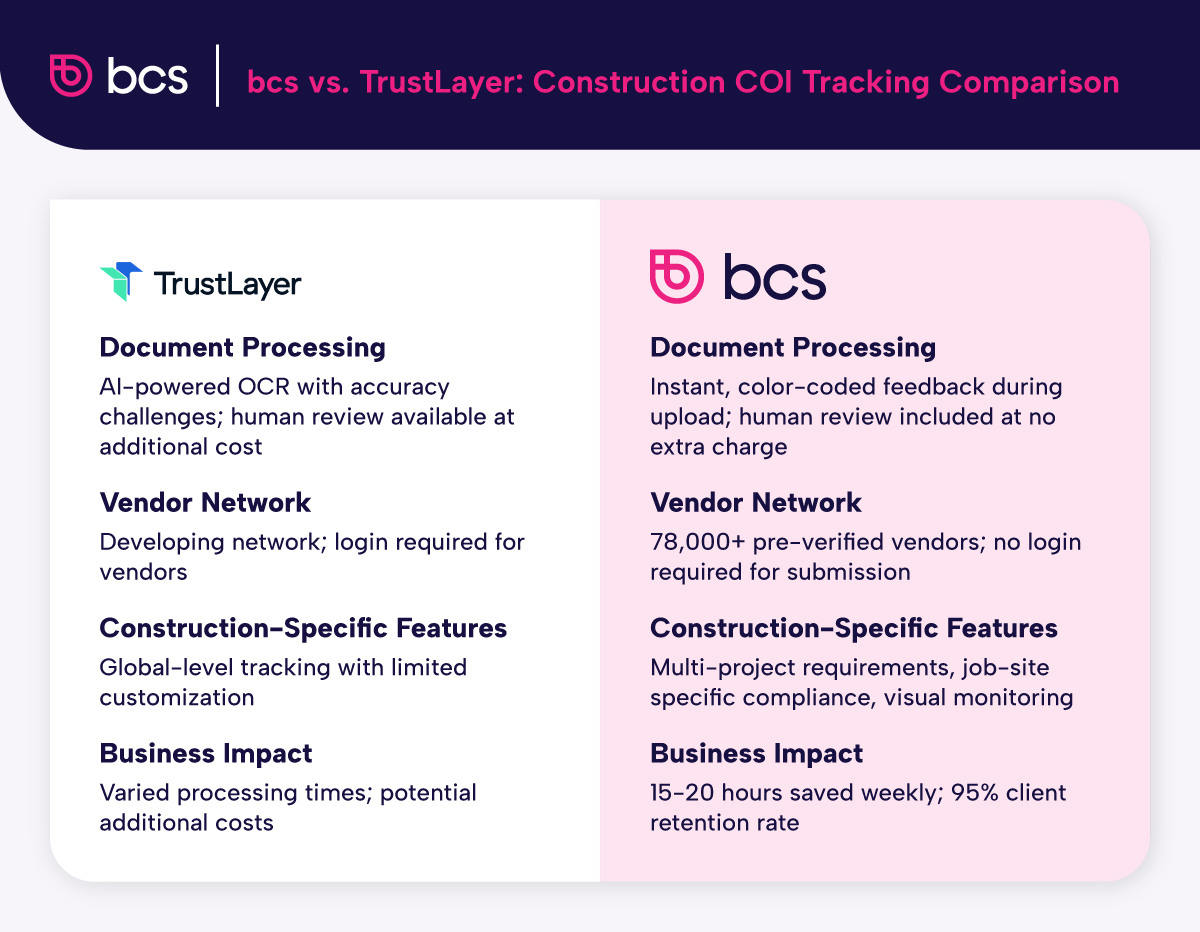 bcs | bcs vs. TrustLayer: Construction COI Tracking Comparison

TrustLayer

Document Processing
AI-powered OCR with accuracy challenges; human review available at additional cost

Vendor Network
Developing network; login required for vendors

Construction-Specific Features
Global-level tracking with limited customization

Business Impact
Varied processing times; potential additional costs

bcs

Document Processing
Instant, color-coded feedback during upload; human review included at no extra charge

Vendor Network
78,000+ pre-verified vendors; no login required for submission

Construction-Specific Features
Multi-project requirements, job-site specific compliance, visual monitoring

Business Impact
15-20 hours saved weekly; 95% client retention rate